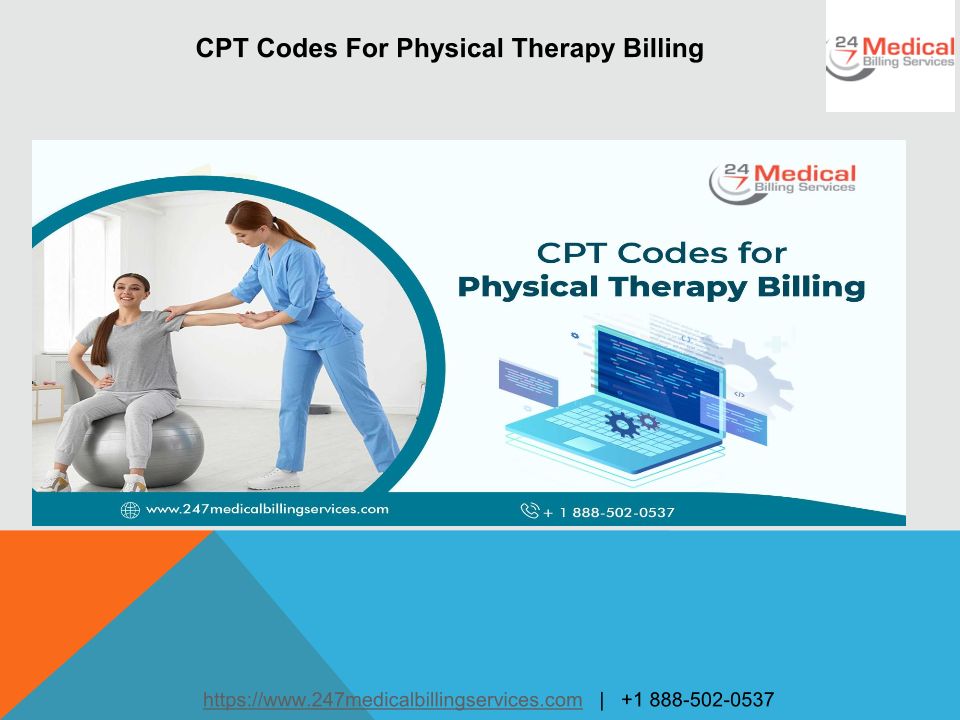 CPT Codes For Physical Therapy Billing

24 7 Medical Billing Services

24 7 Medical Billing Services

CPT Codes for Physical Therapy Billing

www.247medicalbillingservices.com

+ 1 888-502-0537

https://www.247medicalbillingservices.com | +1 888-502-0537